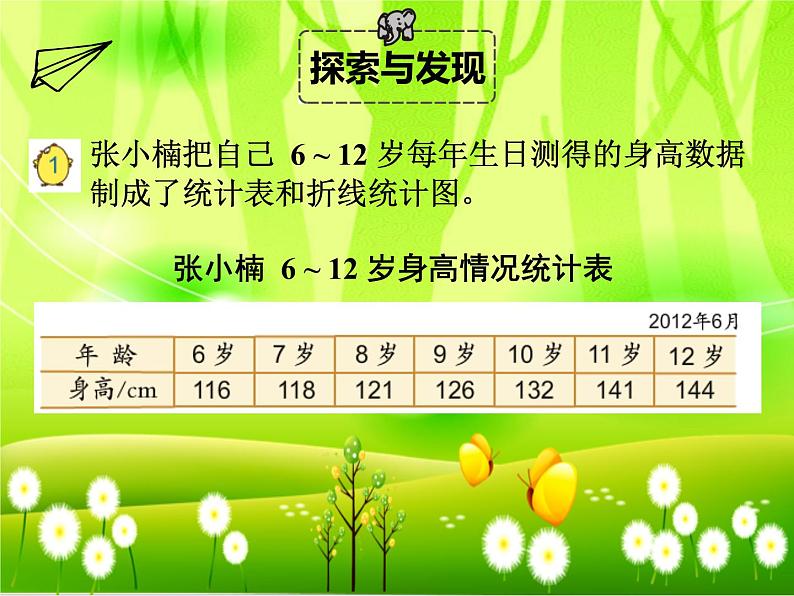 探索与发现

1 张小楠把自己 6 ~ 12 岁每年生日测得的身高数据制成了统计表和折线统计图。

张小楠 6 ~ 12 岁身高情况统计表

2012年6月

| 年 龄 | 6 岁 | 7 岁 | 8 岁 | 9 岁 | 10 岁 | 11 岁 | 12 岁 |
|---|---|---|---|---|---|---|---|
| 身高/cm | 116 | 118 | 121 | 126 | 132 | 141 | 144 |